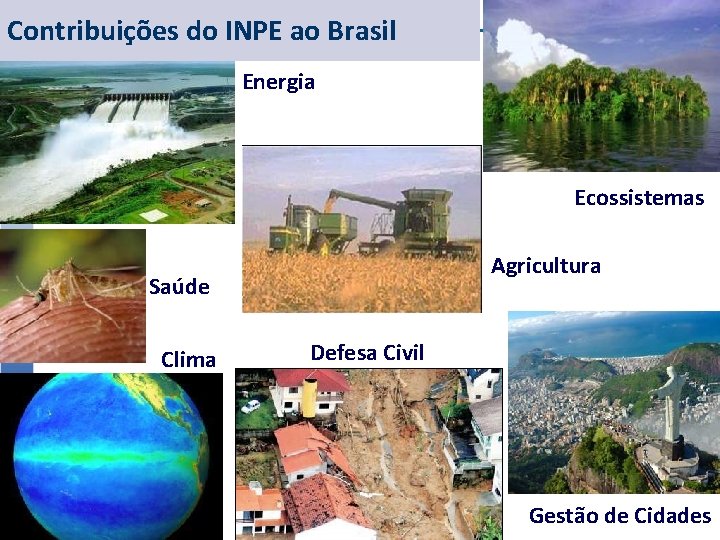 Contribuições do INPE ao Brasil

Energia

Ecossistemas

Saúde

Agricultura

Clima

Defesa Civil

Gestão de Cidades